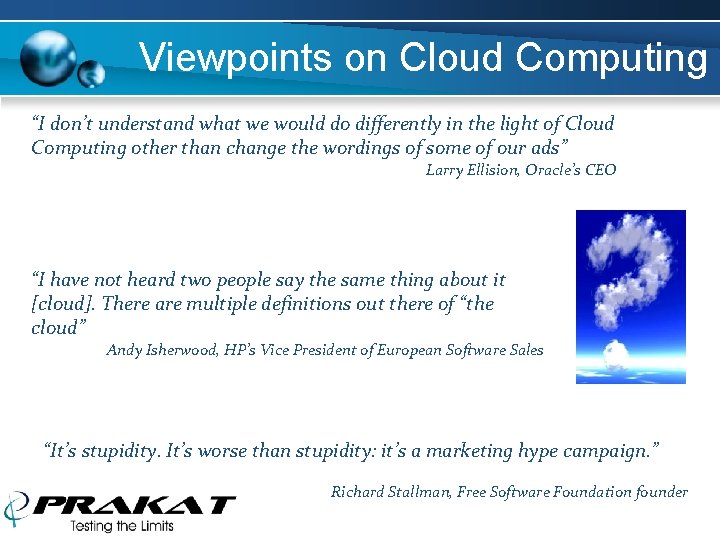 Viewpoints on Cloud Computing

“I don’t understand what we would do differently in the light of Cloud Computing other than change the wordings of some of our ads”
Larry Ellision, Oracle’s CEO

“I have not heard two people say the same thing about it [cloud]. There are multiple definitions out there of “the cloud”
Andy Isherwood, HP’s Vice President of European Software Sales

“It’s stupidity. It’s worse than stupidity: it’s a marketing hype campaign.”
Richard Stallman, Free Software Foundation founder

PRAKAT
Testing the Limits